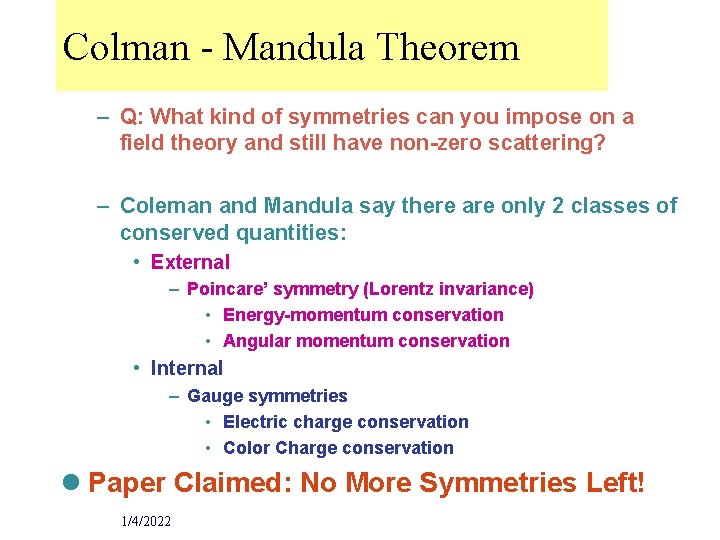 Colman - Mandula Theorem

– Q: What kind of symmetries can you impose on a field theory and still have non-zero scattering?

– Coleman and Mandula say there are only 2 classes of conserved quantities:

• External
– Poincare' symmetry (Lorentz invariance)
• Energy-momentum conservation
• Angular momentum conservation

• Internal
– Gauge symmetries
• Electric charge conservation
• Color Charge conservation

● Paper Claimed: No More Symmetries Left!

1/4/2022